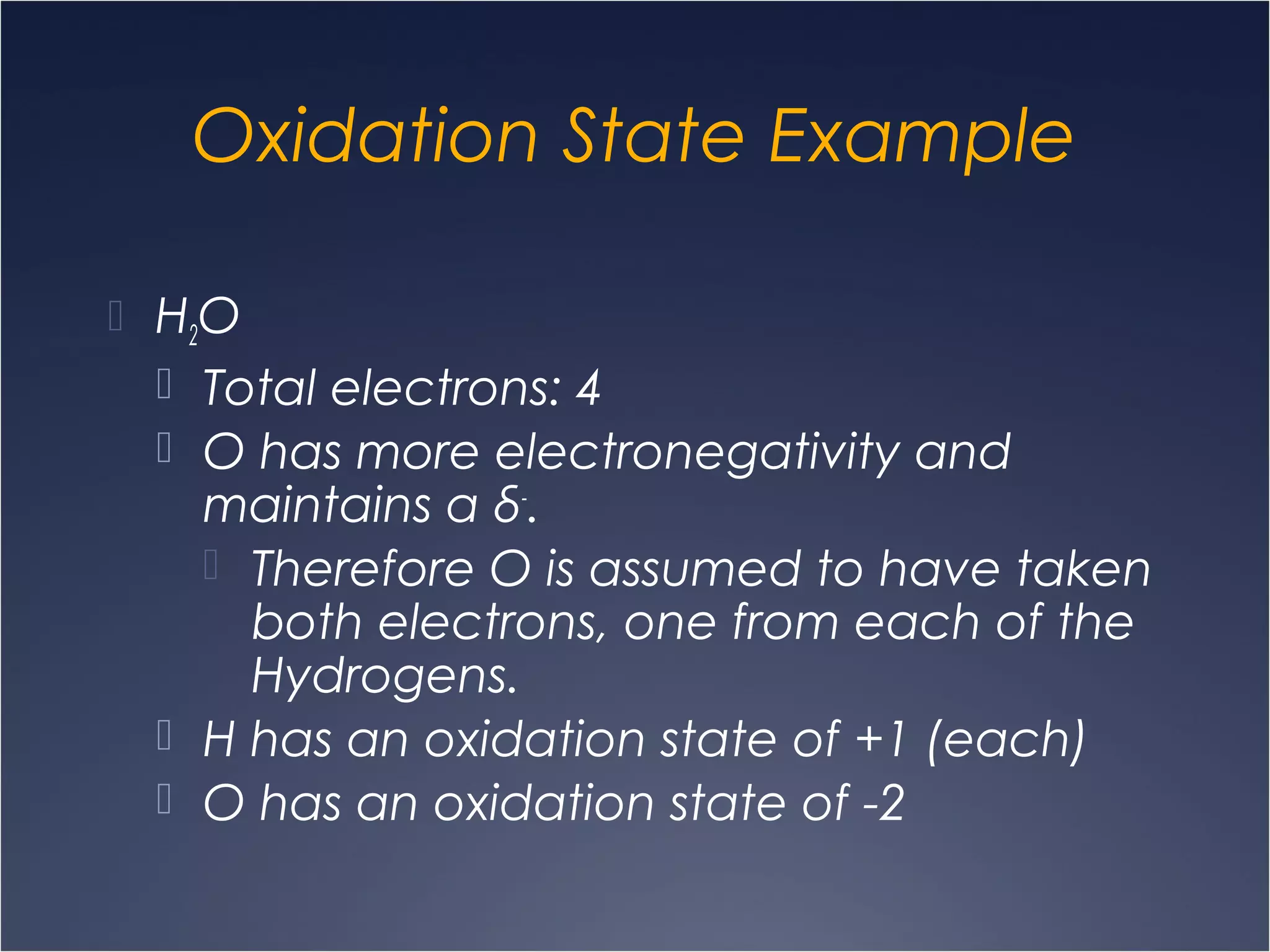 Oxidation State Example

$H_2O$

Total electrons: 4

O has more electronegativity and maintains a $\delta^-$.

Therefore O is assumed to have taken both electrons, one from each of the Hydrogens.

H has an oxidation state of +1 (each)

O has an oxidation state of -2